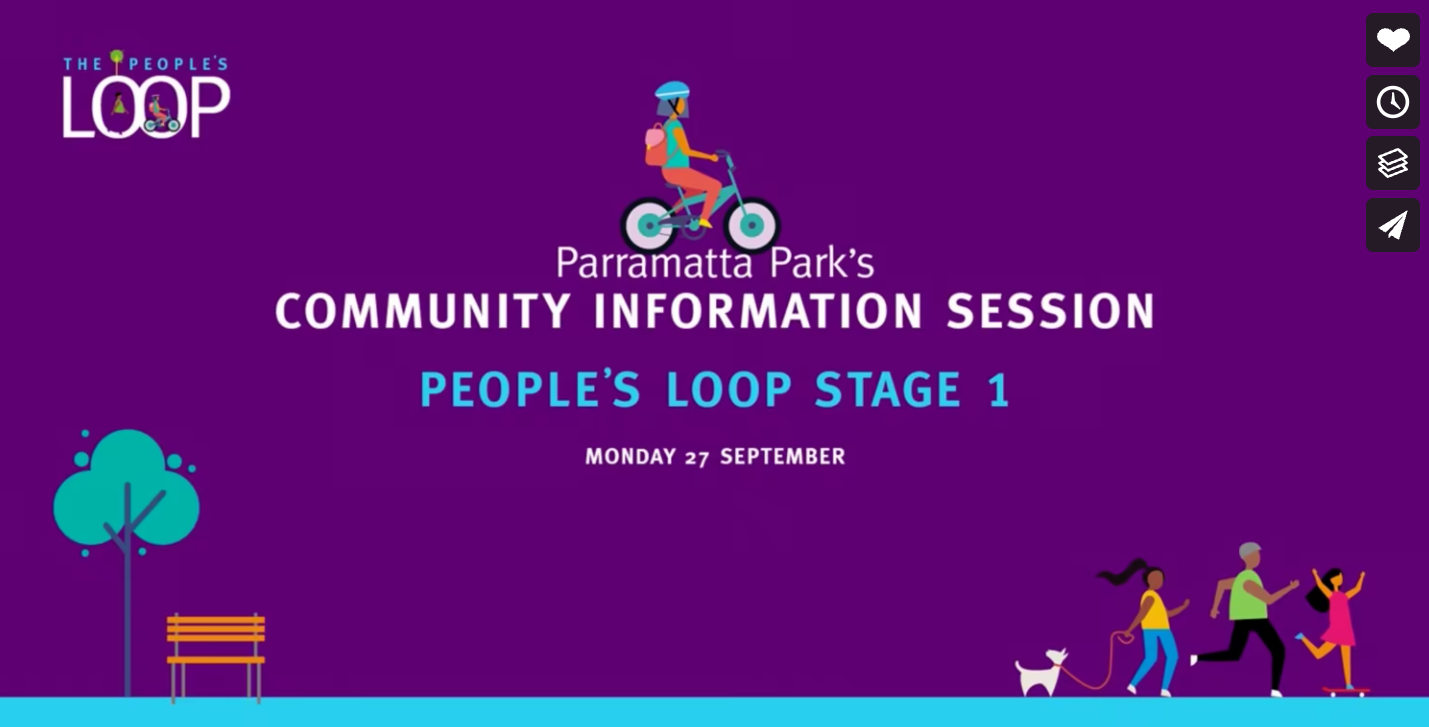 THE PEOPLE'S LOOP

Parramatta Park's
COMMUNITY INFORMATION SESSION

PEOPLE'S LOOP STAGE 1

MONDAY 27 SEPTEMBER